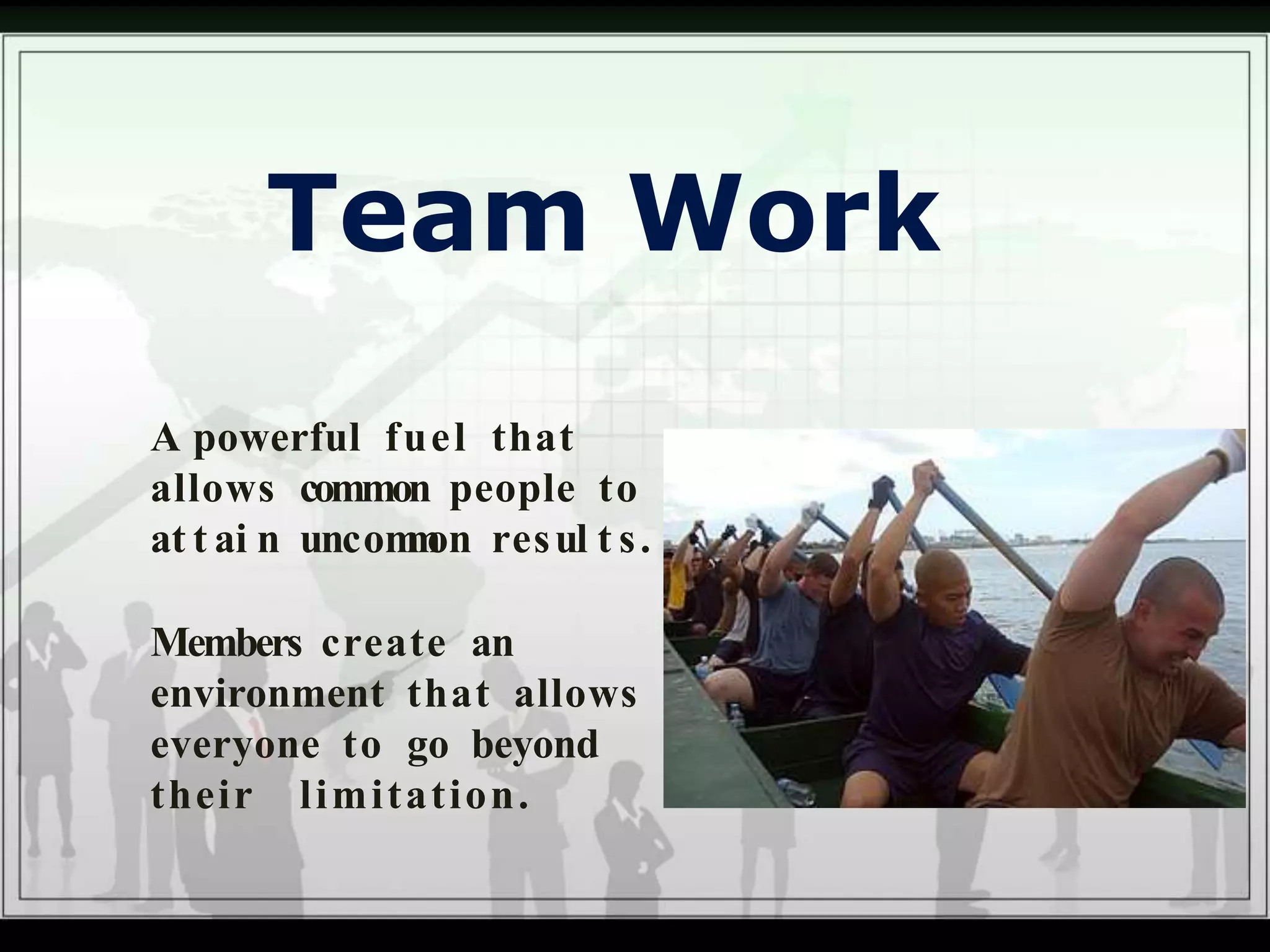 Team Work

A powerful fuel that allows common people to attain uncommon results.

Members create an environment that allows everyone to go beyond their limitation.